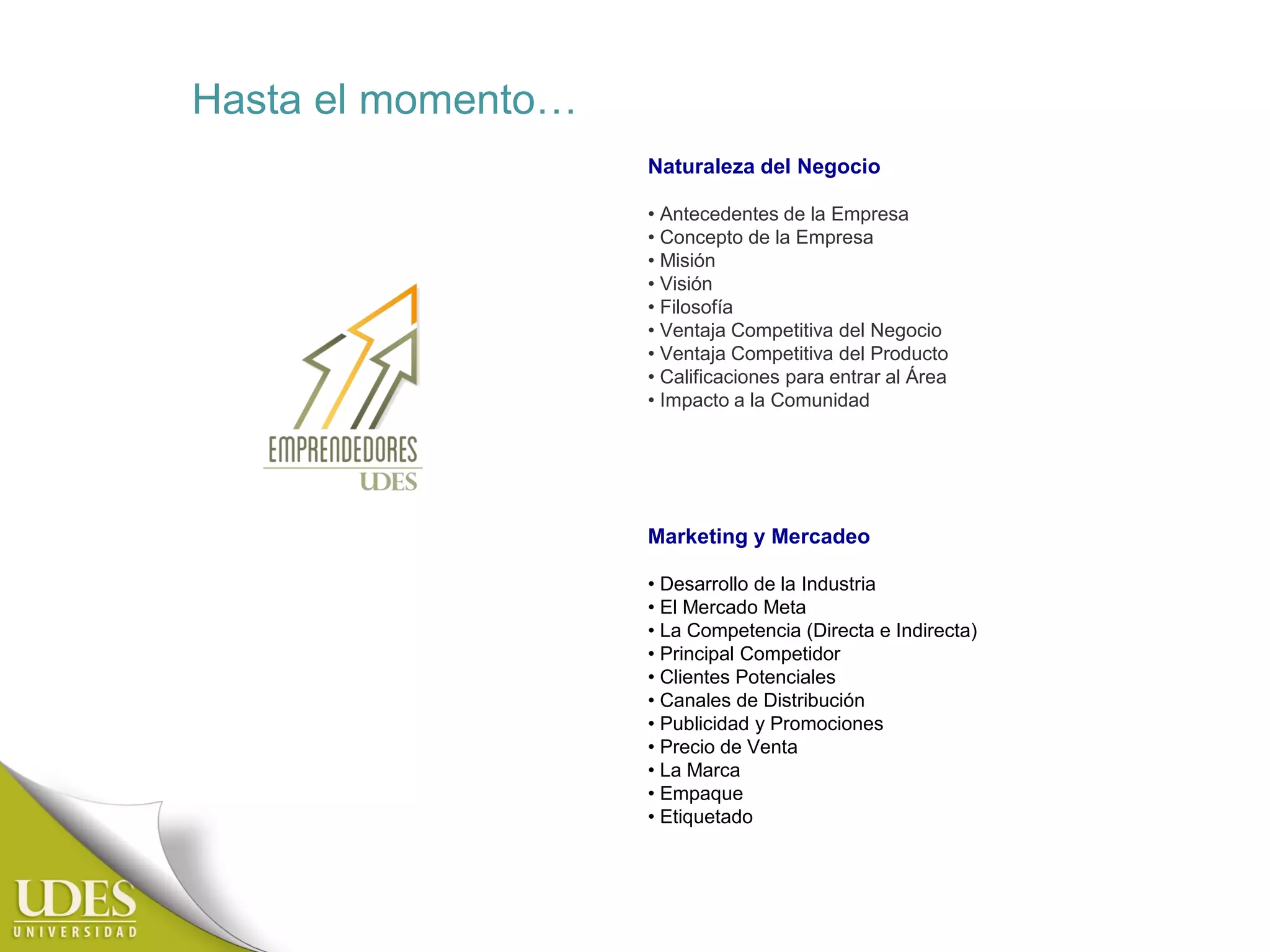 Hasta el momento…

EMPRENDEDORES
UDES

Naturaleza del Negocio

• Antecedentes de la Empresa
• Concepto de la Empresa
• Misión
• Visión
• Filosofía
• Ventaja Competitiva del Negocio
• Ventaja Competitiva del Producto
• Calificaciones para entrar al Área
• Impacto a la Comunidad

Marketing y Mercadeo

• Desarrollo de la Industria
• El Mercado Meta
• La Competencia (Directa e Indirecta)
• Principal Competidor
• Clientes Potenciales
• Canales de Distribución
• Publicidad y Promociones
• Precio de Venta
• La Marca
• Empaque
• Etiquetado

UDES
UNIVERSIDAD